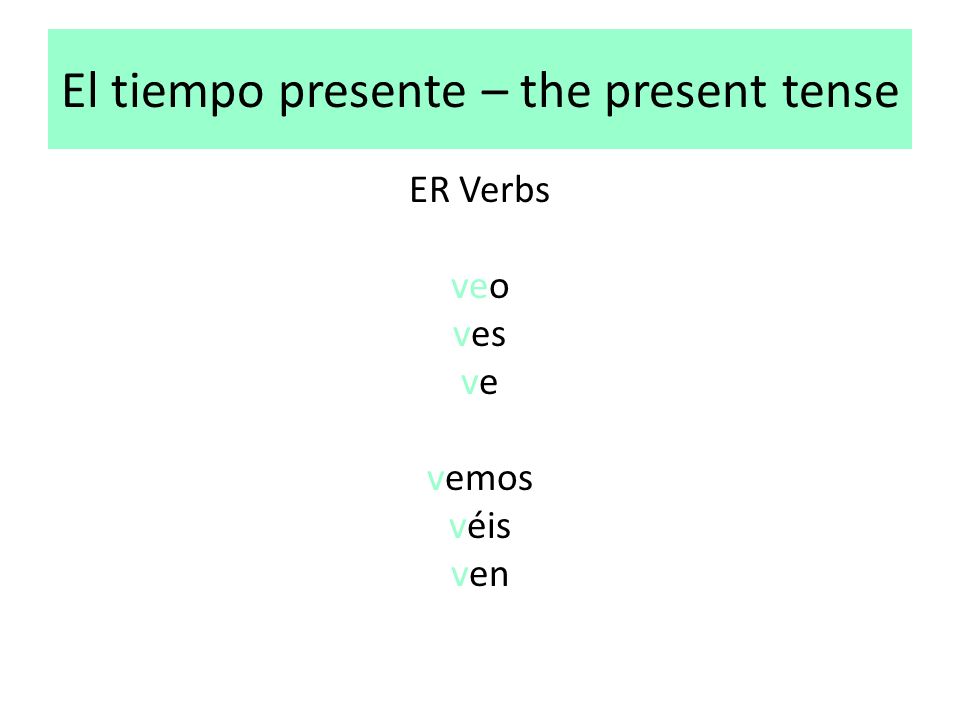 El tiempo presente – the present tense

ER Verbs

veo
ves
ve

vemos
véis
ven